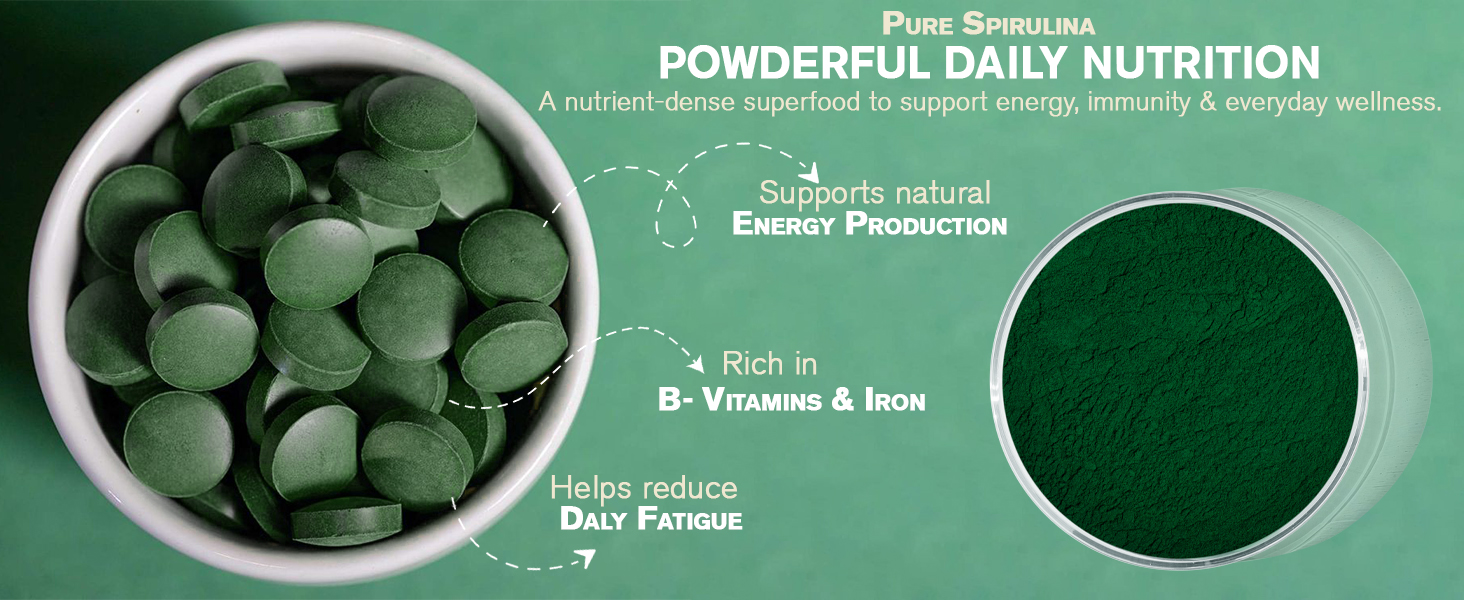 Pure Spirulina
POWDERFUL DAILY NUTRITION
A nutrient-dense superfood to support energy, immunity & everyday wellness.

Supports natural
Energy Production

Rich in
B- Vitamins & Iron

Helps reduce
Daly Fatigue